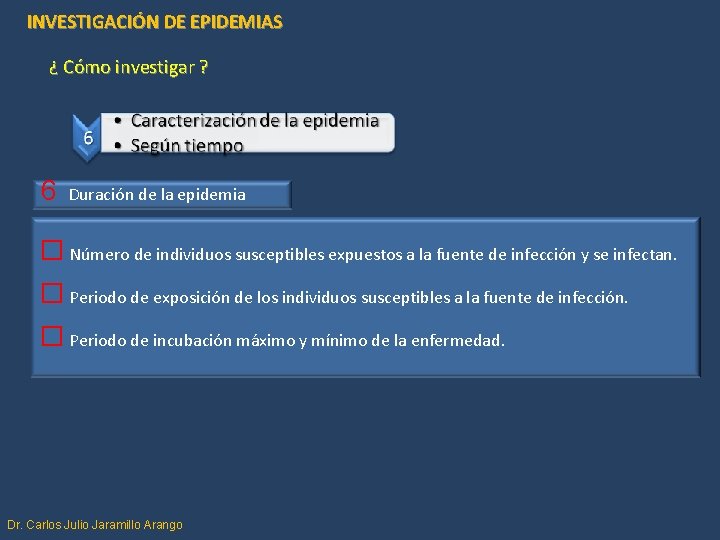 INVESTIGACIÓN DE EPIDEMIAS

¿ Cómo investigar ?

6
• Caracterización de la epidemia
• Según tiempo

6 Duración de la epidemia

☐ Número de individuos susceptibles expuestos a la fuente de infección y se infectan.

☐ Periodo de exposición de los individuos susceptibles a la fuente de infección.

☐ Periodo de incubación máximo y mínimo de la enfermedad.

Dr. Carlos Julio Jaramillo Arango